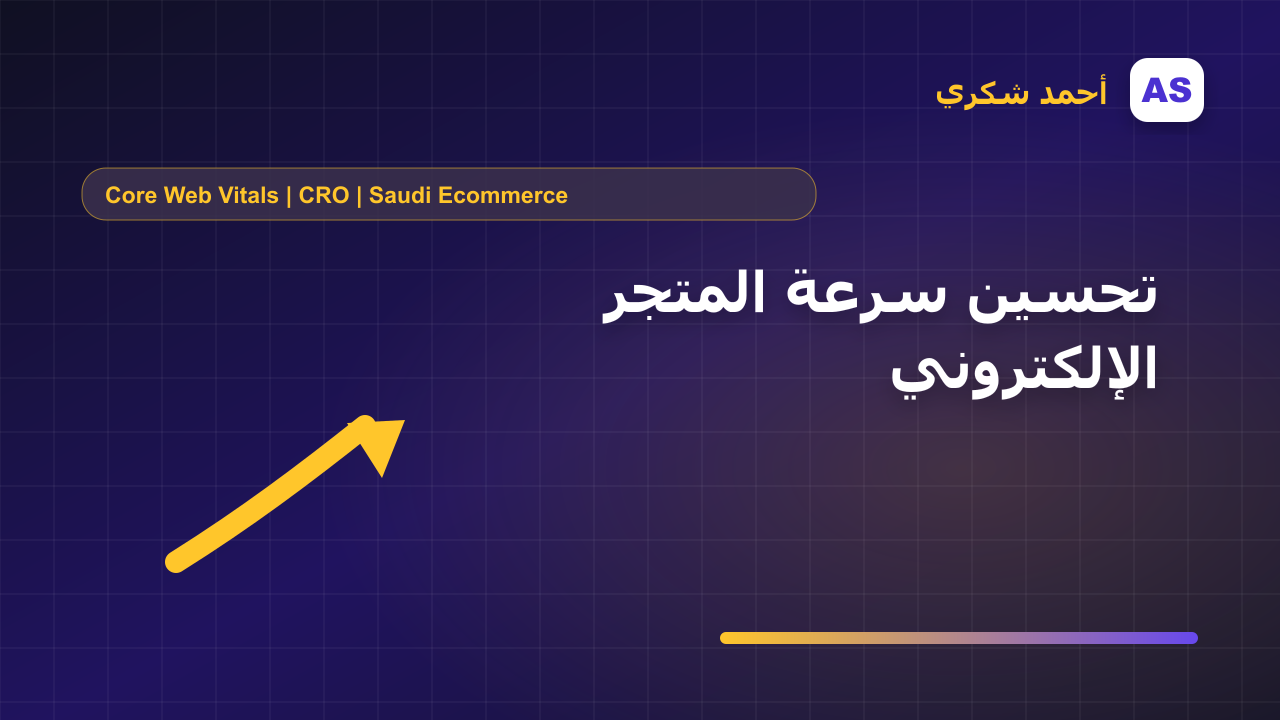 AS
أحمد شكري

Core Web Vitals | CRO | Saudi Ecommerce

تحسين سرعة المتجر الإلكتروني